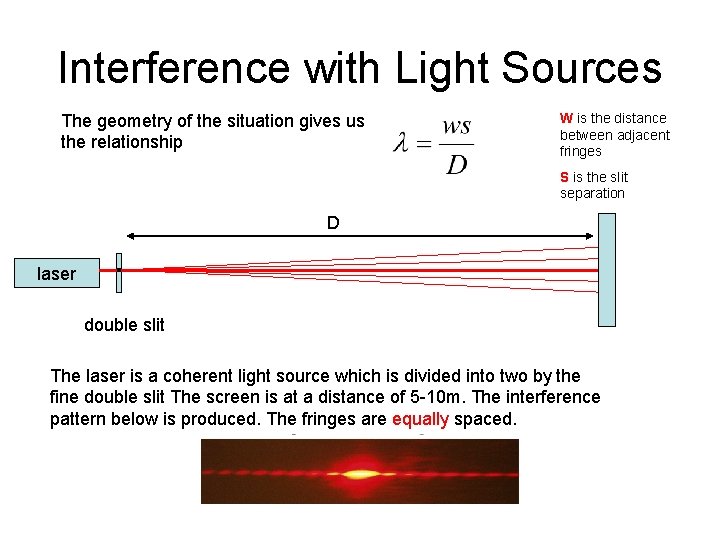 Interference with Light Sources

The geometry of the situation gives us the relationship

$\lambda = \frac{ws}{D}$

W is the distance between adjacent fringes

S is the slit separation

D

laser

double slit

The laser is a coherent light source which is divided into two by the fine double slit The screen is at a distance of 5-10m. The interference pattern below is produced. The fringes are equally spaced.